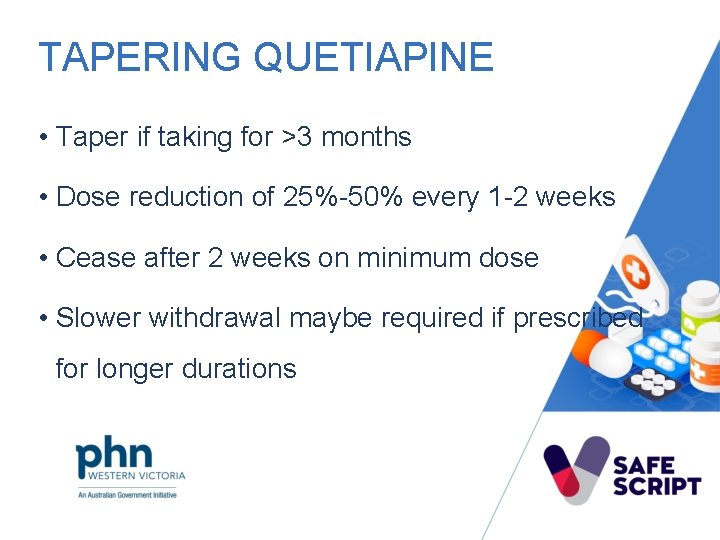 TAPERING QUETIAPINE

• Taper if taking for >3 months

• Dose reduction of 25%-50% every 1-2 weeks

• Cease after 2 weeks on minimum dose

• Slower withdrawal maybe required if prescribed for longer durations

phn
WESTERN VICTORIA
An Australian Government Initiative

SAFE SCRIPT